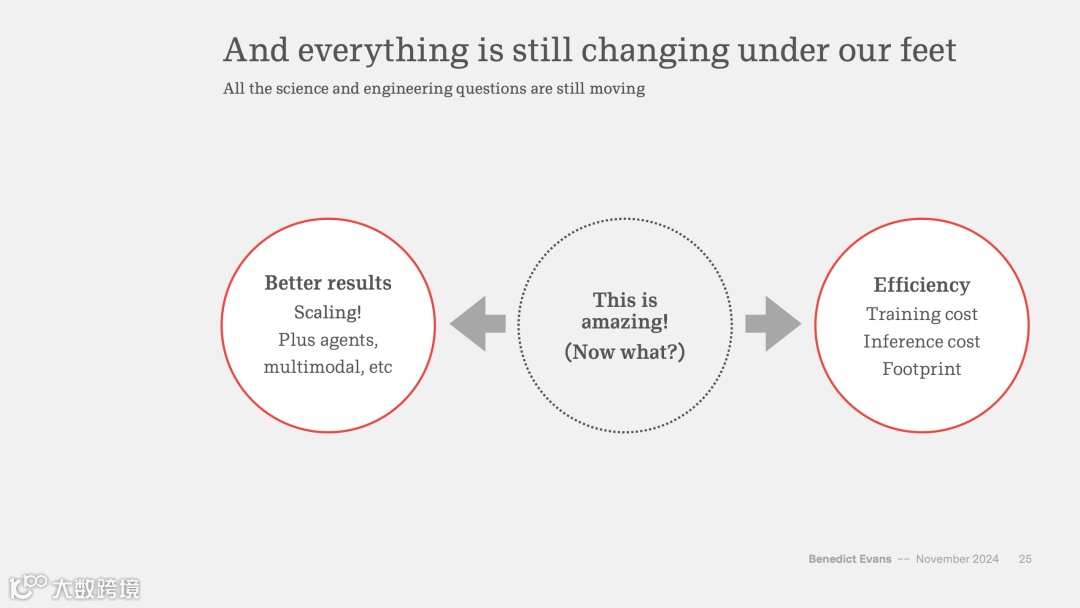 And everything is still changing under our feet

All the science and engineering questions are still moving

Better results
Scaling!
Plus agents, multimodal, etc

This is amazing!
(Now what?)

Efficiency
Training cost
Inference cost
Footprint

Benedict Evans -- November 2024 25

大数跨境